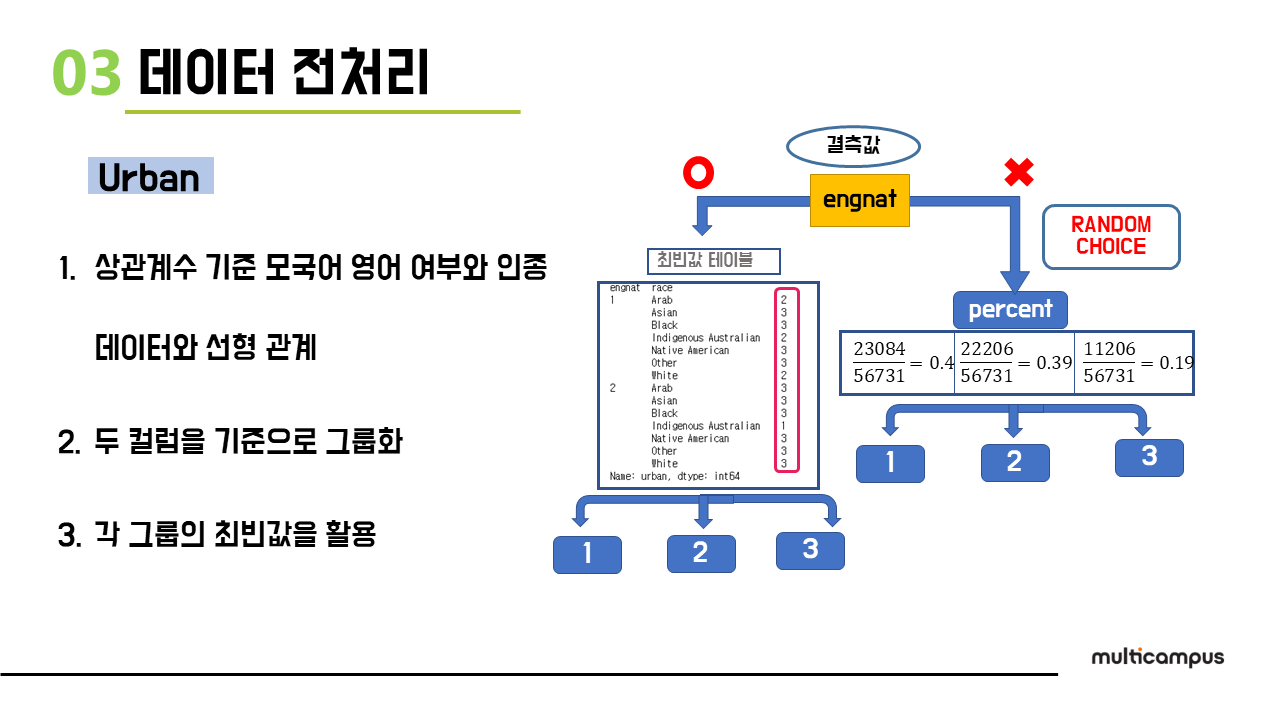 03 데이터 전처리

Urban

1. 상관계수 기준 모국어 영어 여부와 인종 데이터와 선형 관계

2. 두 컬럼을 기준으로 그룹화

3. 각 그룹의 최빈값을 활용

결측값

O

engnat

✖

RANDOM CHOICE

최빈값 테이블

| engnat | race | |
|---|---|---|
| 1 | Arab | 2 |
| | Asian | 3 |
| | Black | 3 |
| | Indigenous Australian | 2 |
| | Native American | 3 |
| | Other | 3 |
| | White | 2 |
| 2 | Arab | 3 |
| | Asian | 3 |
| | Black | 3 |
| | Indigenous Australian | 1 |
| | Native American | 3 |
| | Other | 3 |
| | White | 3 |

Name: urban, dtype: int64

1 2 3

percent

| $\frac{23084}{56731} = 0.4$ | $\frac{22206}{56731} = 0.39$ | $\frac{11206}{56731} = 0.19$ |
|---|---|---|

1 2 3

multicampus